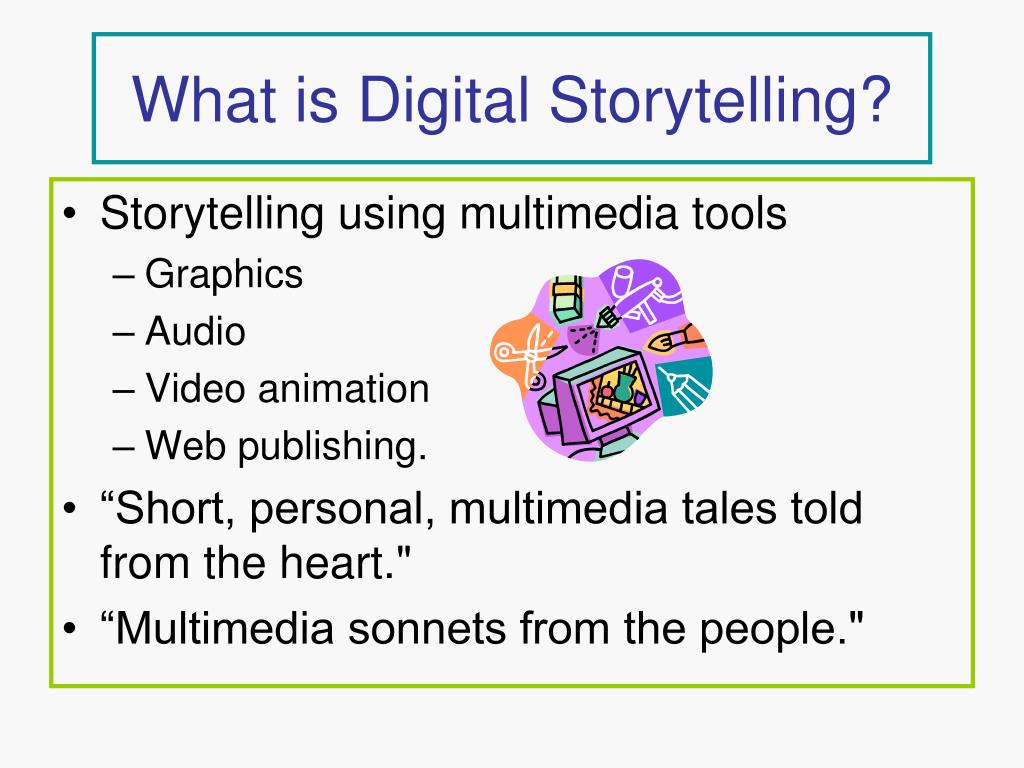 What is Digital Storytelling?

• Storytelling using multimedia tools
– Graphics
– Audio
– Video animation
– Web publishing.
• “Short, personal, multimedia tales told from the heart."
• “Multimedia sonnets from the people."